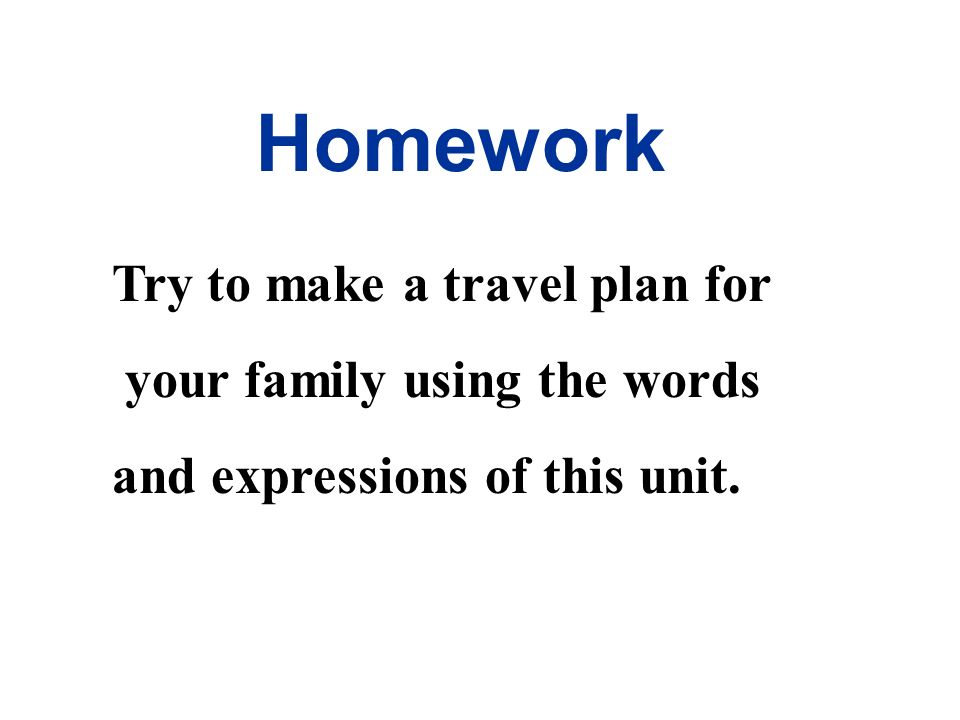 Homework

Try to make a travel plan for your family using the words and expressions of this unit.